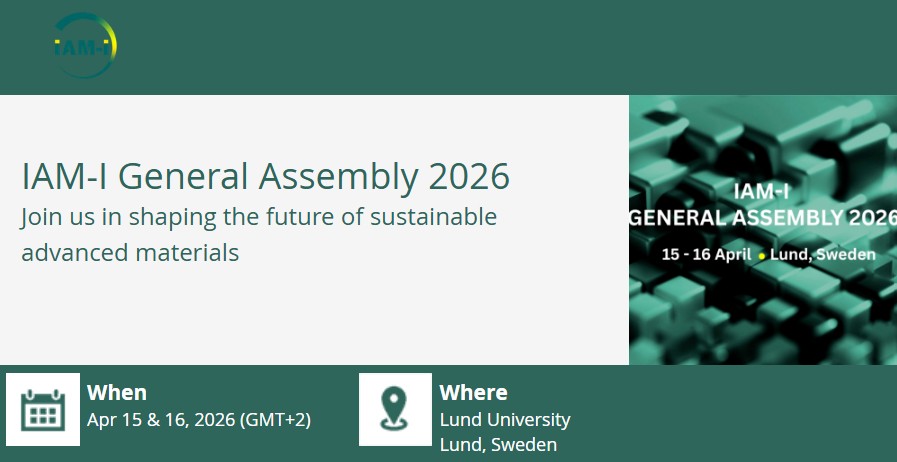 IAM-I

IAM-I General Assembly 2026
Join us in shaping the future of sustainable advanced materials

IAM-I
GENERAL ASSEMBLY 2026
15 - 16 April • Lund, Sweden

When
Apr 15 & 16, 2026 (GMT+2)

Where
Lund University
Lund, Sweden